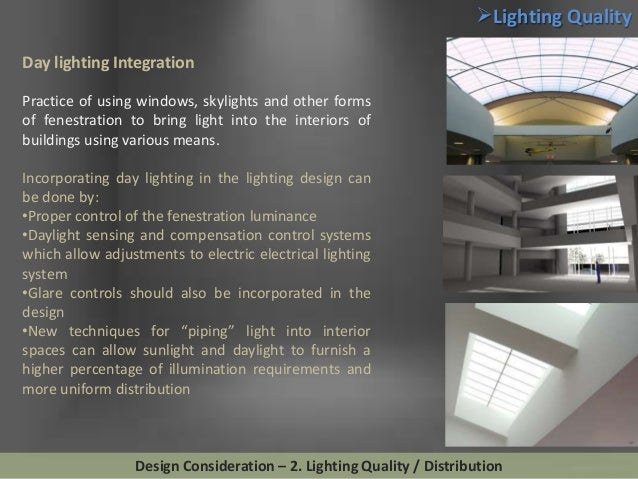 ➢Lighting Quality

Day lighting Integration

Practice of using windows, skylights and other forms of fenestration to bring light into the interiors of buildings using various means.

Incorporating day lighting in the lighting design can be done by:
•Proper control of the fenestration luminance
•Daylight sensing and compensation control systems which allow adjustments to electric electrical lighting system
•Glare controls should also be incorporated in the design
•New techniques for “piping” light into interior spaces can allow sunlight and daylight to furnish a higher percentage of illumination requirements and more uniform distribution

Design Consideration – 2. Lighting Quality / Distribution